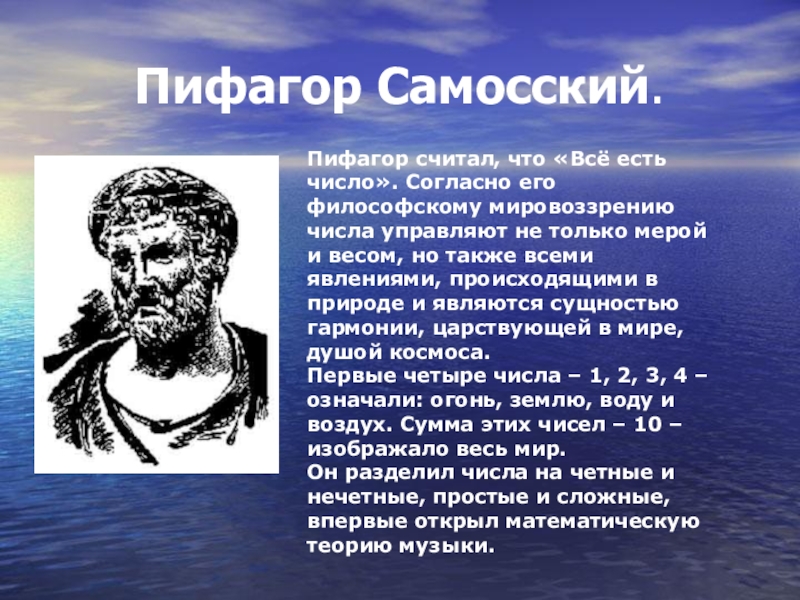 Пифагор Самосский.

Пифагор считал, что «Всё есть число». Согласно его философскому мировоззрению числа управляют не только мерой и весом, но также всеми явлениями, происходящими в природе и являются сущностью гармонии, царствующей в мире, душой космоса.
Первые четыре числа – 1, 2, 3, 4 – означали: огонь, землю, воду и воздух. Сумма этих чисел – 10 – изображало весь мир.
Он разделил числа на четные и нечетные, простые и сложные, впервые открыл математическую теорию музыки.